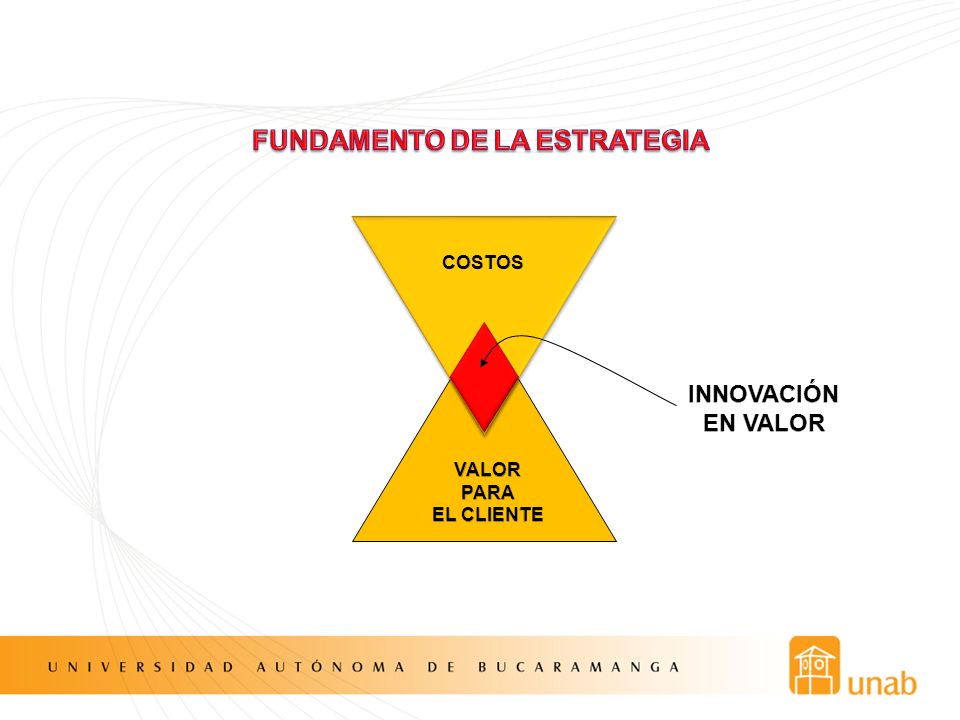 FUNDAMENTO DE LA ESTRATEGIA

COSTOS

INNOVACIÓN EN VALOR

VALOR PARA EL CLIENTE

UNIVERSIDAD AUTÓNOMA DE BUCARAMANGA

unab